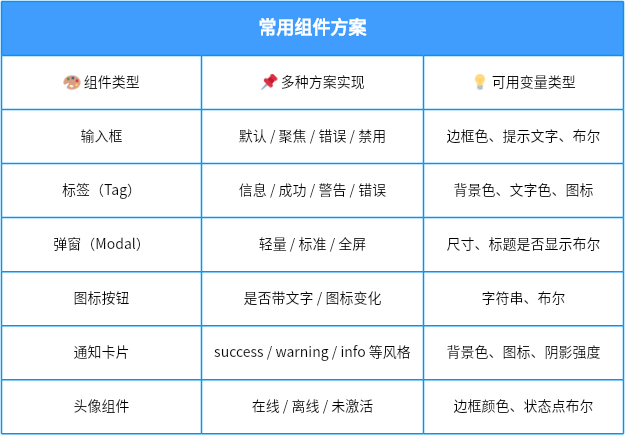 常用组件方案

| 🎨 组件类型 | 📌 多种方案实现 | 💡 可用变量类型 |
|---|---|---|
| 输入框 | 默认 / 聚焦 / 错误 / 禁用 | 边框色、提示文字、布尔 |
| 标签（Tag） | 信息 / 成功 / 警告 / 错误 | 背景色、文字色、图标 |
| 弹窗（Modal） | 轻量 / 标准 / 全屏 | 尺寸、标题是否显示布尔 |
| 图标按钮 | 是否带文字 / 图标变化 | 字符串、布尔 |
| 通知卡片 | success / warning / info 等风格 | 背景色、图标、阴影强度 |
| 头像组件 | 在线 / 离线 / 未激活 | 边框颜色、状态点布尔 |